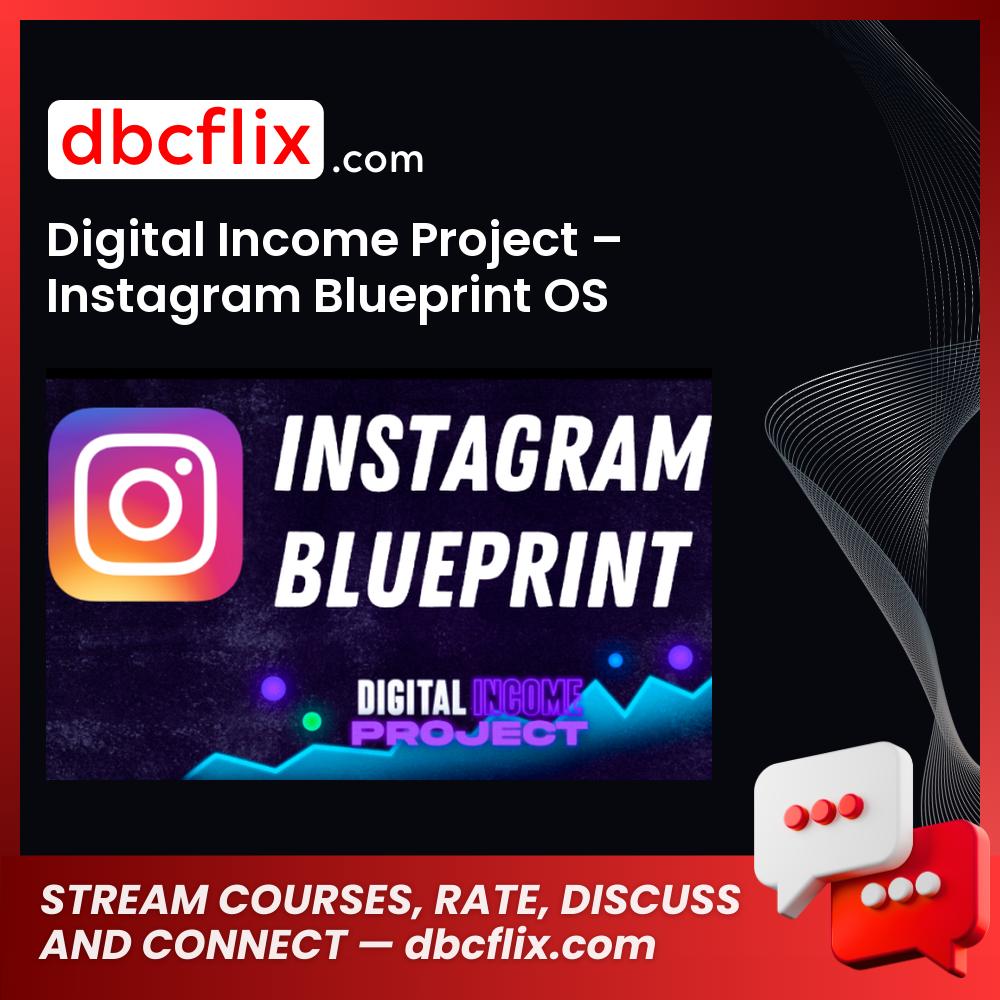 dbcflix.com

Digital Income Project – Instagram Blueprint OS

INSTAGRAM BLUEPRINT

DIGITAL INCOME PROJECT

STREAM COURSES, RATE, DISCUSS AND CONNECT — dbcflix.com